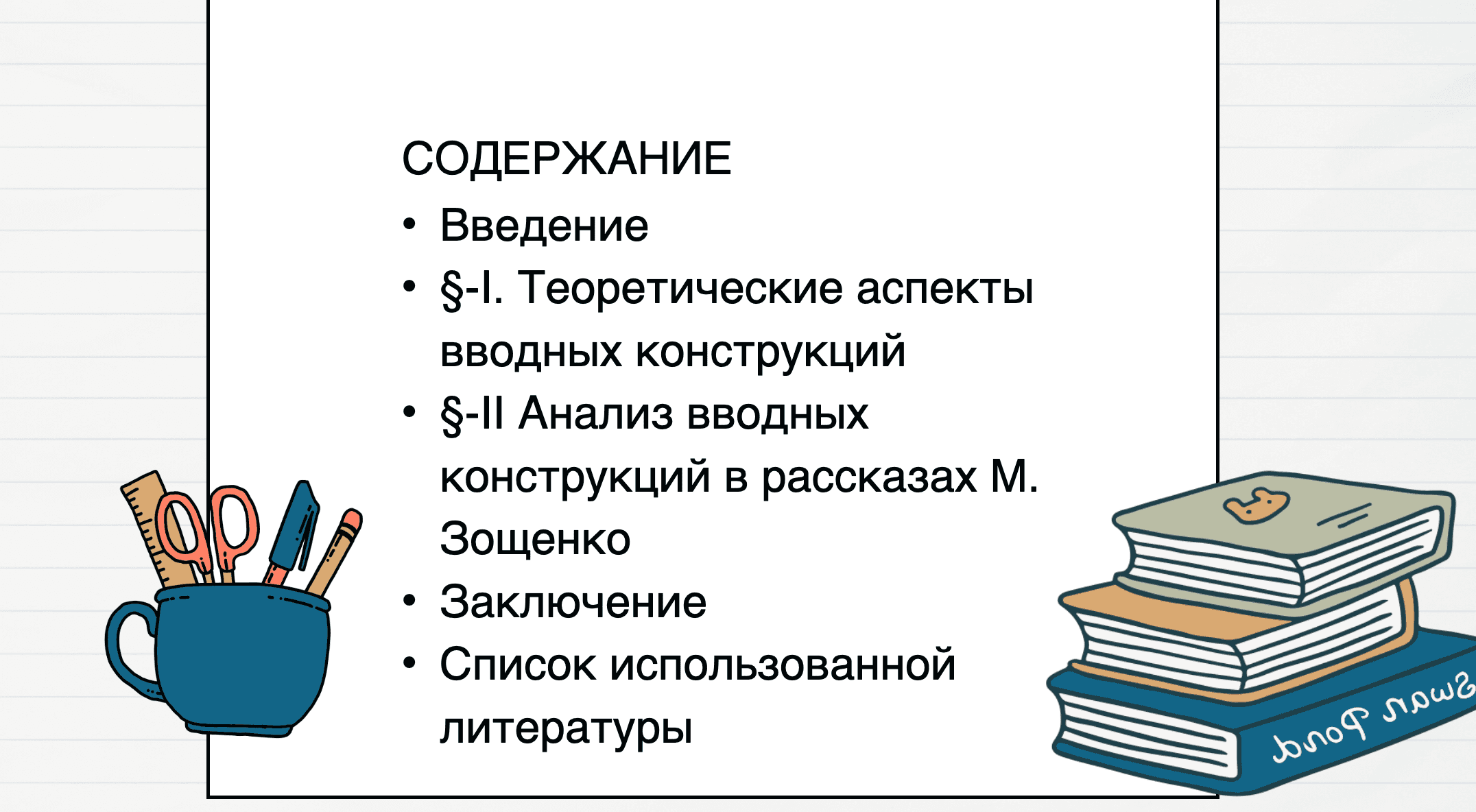 СОДЕРЖАНИЕ

• Введение
• §-I. Теоретические аспекты вводных конструкций
• §-II Анализ вводных конструкций в рассказах М. Зощенко
• Заключение
• Список использованной литературы

Swan Pond